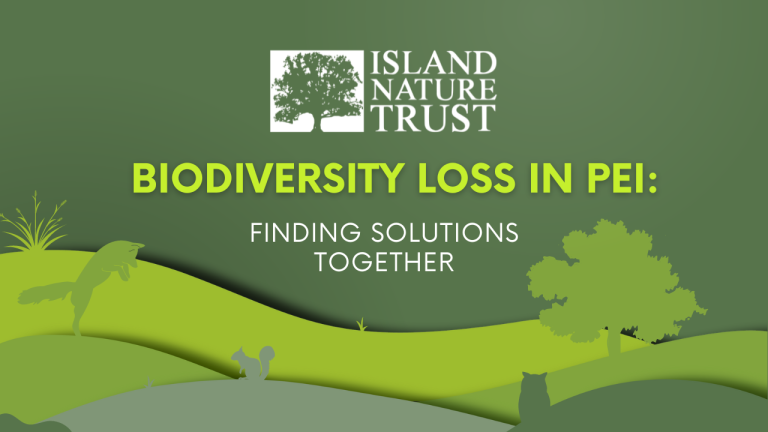 ISLAND NATURE TRUST

BIODIVERSITY LOSS IN PEI:

FINDING SOLUTIONS TOGETHER